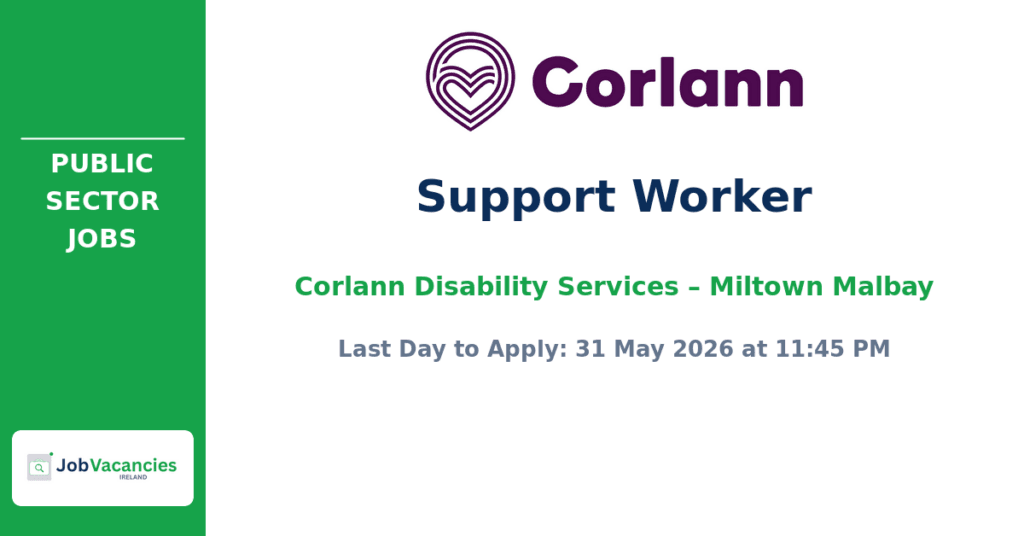 PUBLIC SECTOR JOBS

JobVacancies
IRELAND

Corlann

Support Worker

Corlann Disability Services – Miltown Malbay

Last Day to Apply: 31 May 2026 at 11:45 PM